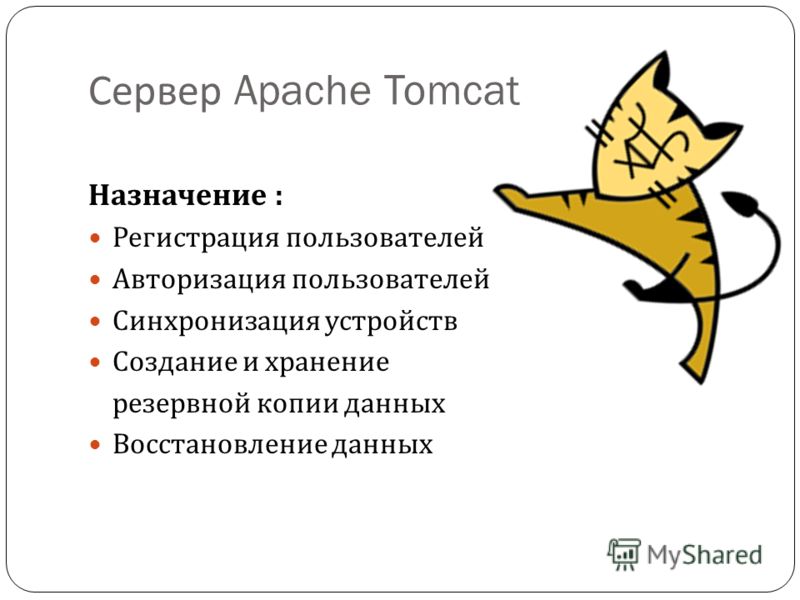 Сервер Apache Tomcat

Назначение :

Регистрация пользователей
Авторизация пользователей
Синхронизация устройств
Создание и хранение резервной копии данных
Восстановление данных

MyShared